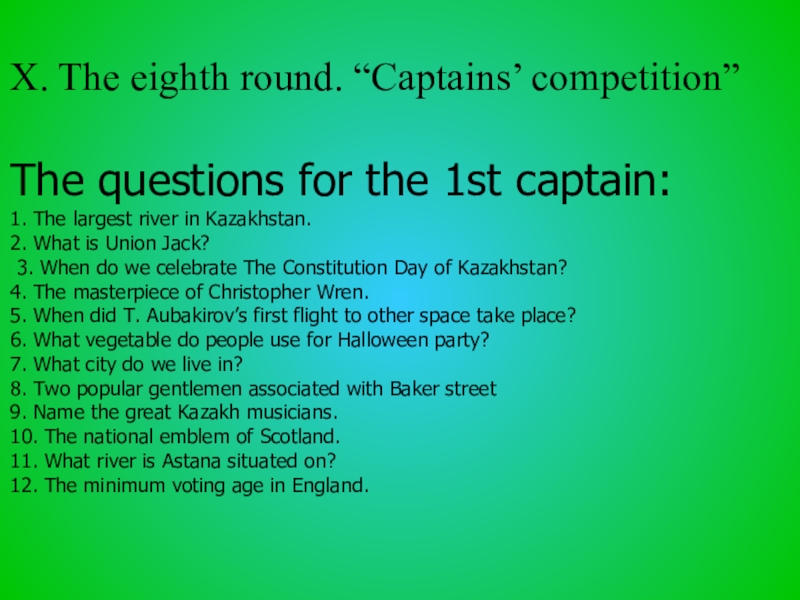 X. The eighth round. “Captains’ competition”

The questions for the 1st captain:

1. The largest river in Kazakhstan.
2. What is Union Jack?
3. When do we celebrate The Constitution Day of Kazakhstan?
4. The masterpiece of Christopher Wren.
5. When did T. Aubakirov’s first flight to other space take place?
6. What vegetable do people use for Halloween party?
7. What city do we live in?
8. Two popular gentlemen associated with Baker street
9. Name the great Kazakh musicians.
10. The national emblem of Scotland.
11. What river is Astana situated on?
12. The minimum voting age in England.